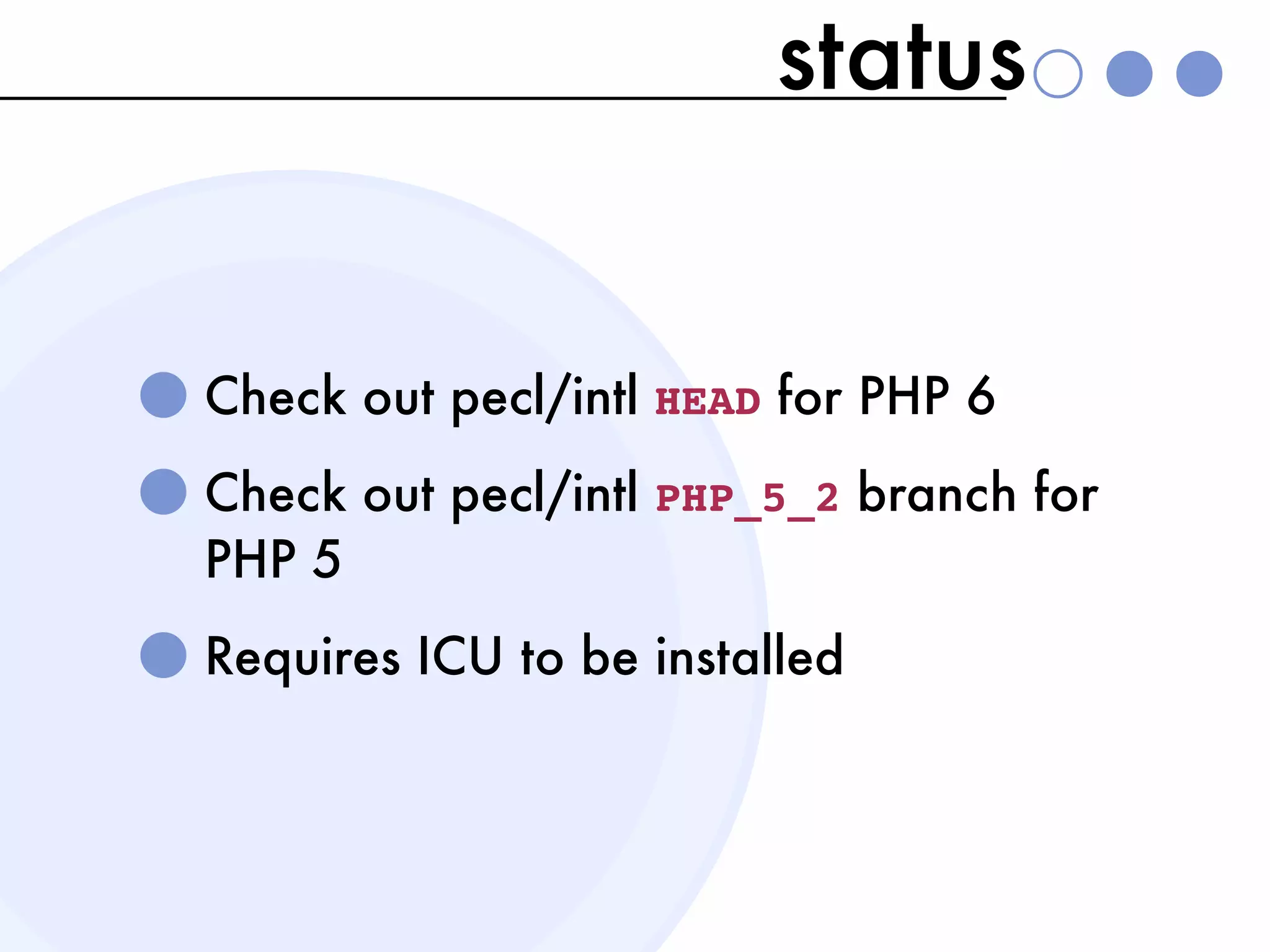 status

Check out pecl/intl HEAD for PHP 6

Check out pecl/intl PHP_5_2 branch for PHP 5

Requires ICU to be installed